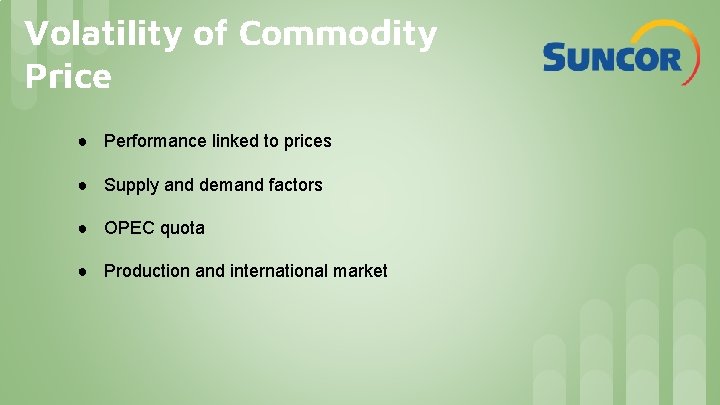 Volatility of Commodity Price

SUNCOR

● Performance linked to prices

● Supply and demand factors

● OPEC quota

● Production and international market